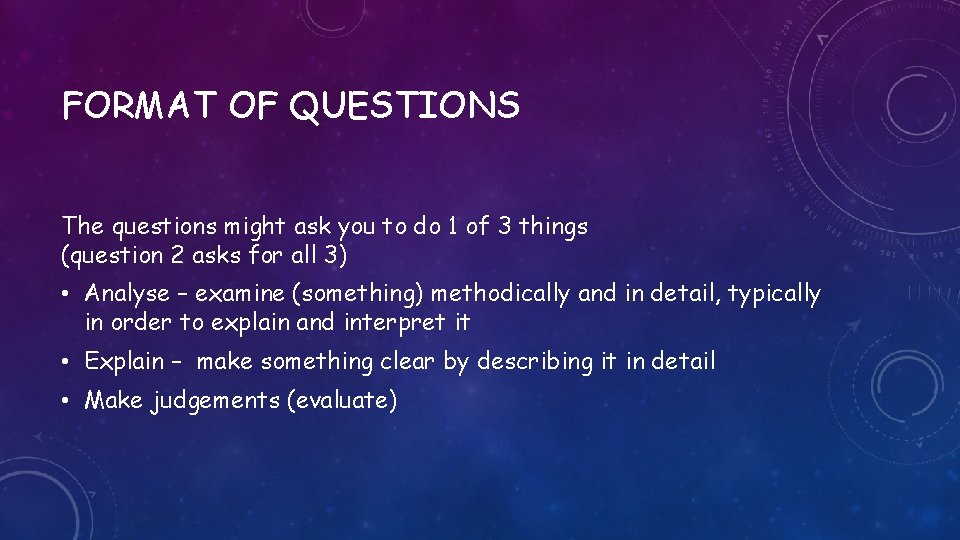 FORMAT OF QUESTIONS

The questions might ask you to do 1 of 3 things
(question 2 asks for all 3)

• Analyse – examine (something) methodically and in detail, typically in order to explain and interpret it
• Explain – make something clear by describing it in detail
• Make judgements (evaluate)